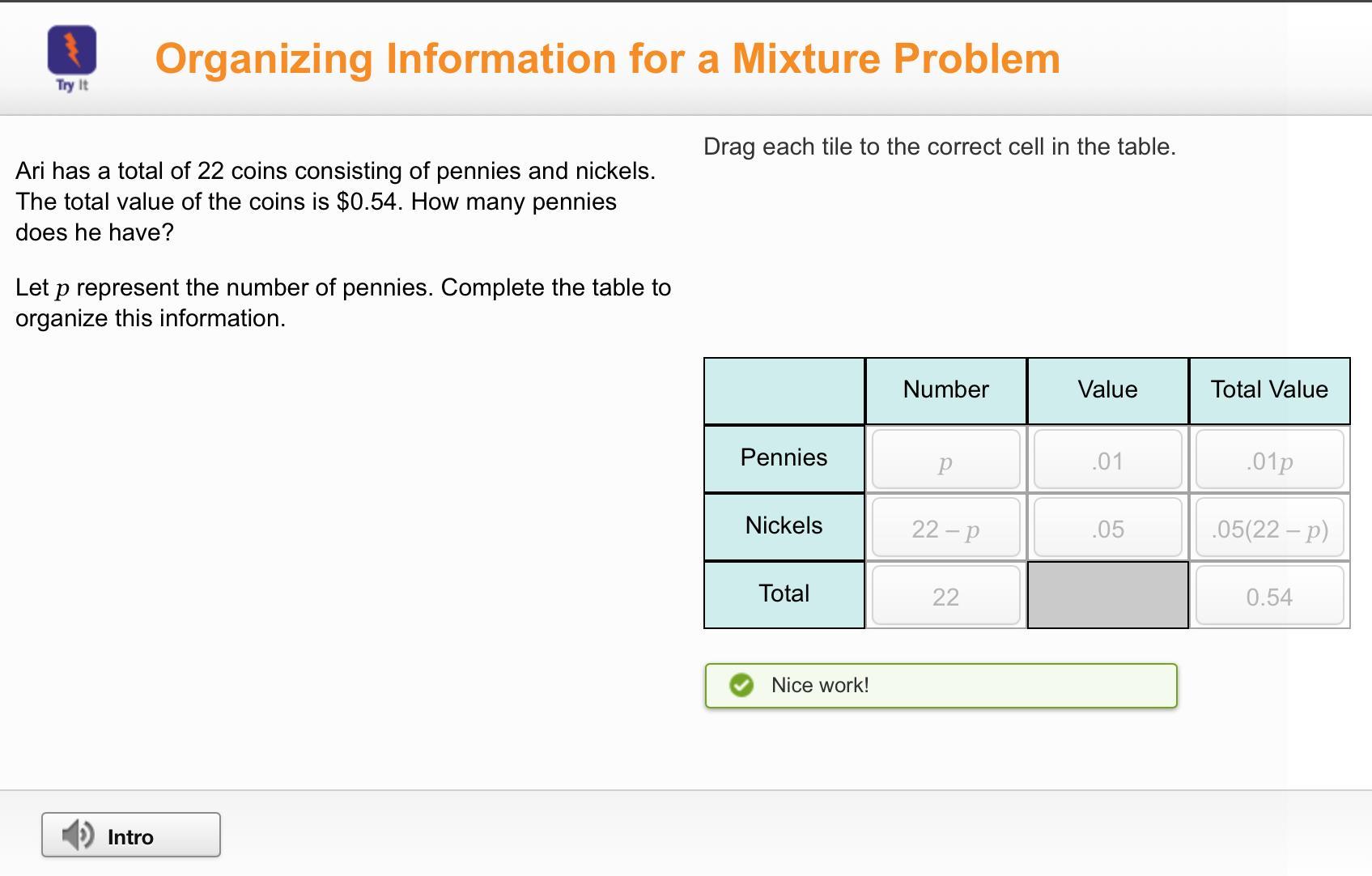 Try It

Organizing Information for a Mixture Problem

Ari has a total of 22 coins consisting of pennies and nickels. The total value of the coins is \$0.54. How many pennies does he have?

Let $p$ represent the number of pennies. Complete the table to organize this information.

Drag each tile to the correct cell in the table.

| | Number | Value | Total Value |
|---|---|---|---|
| Pennies | $p$ | .01 | $.01p$ |
| Nickels | $22 - p$ | .05 | $.05(22 - p)$ |
| Total | 22 | | 0.54 |

Nice work!

Intro